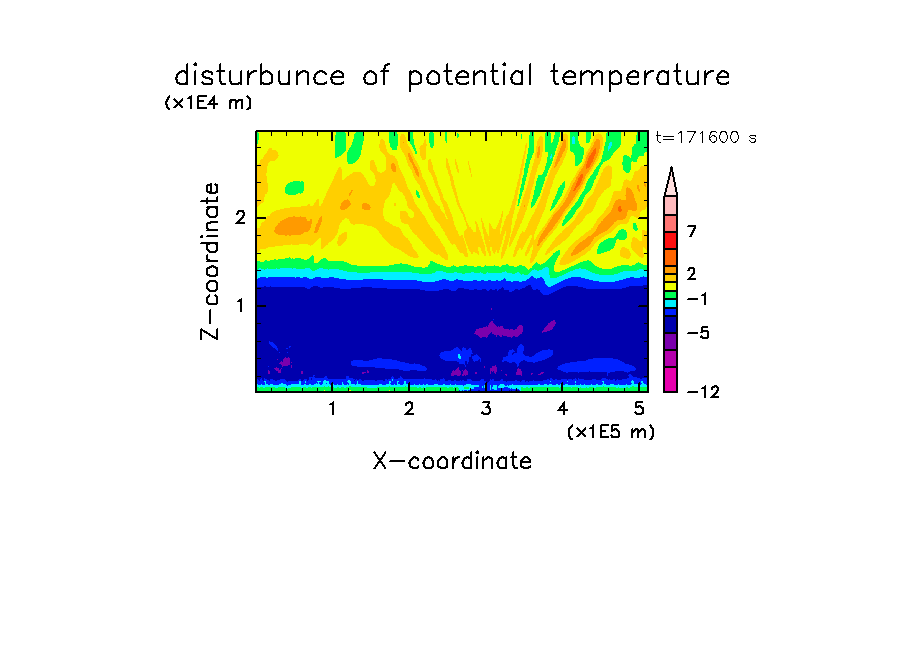 disturbunce of potential temperature

(x1E4 m)

t=171600 s

Z-coordinate

2

1

7

2

−1

−5

−12

1 2 3 4 5

(x1E5 m)

X-coordinate